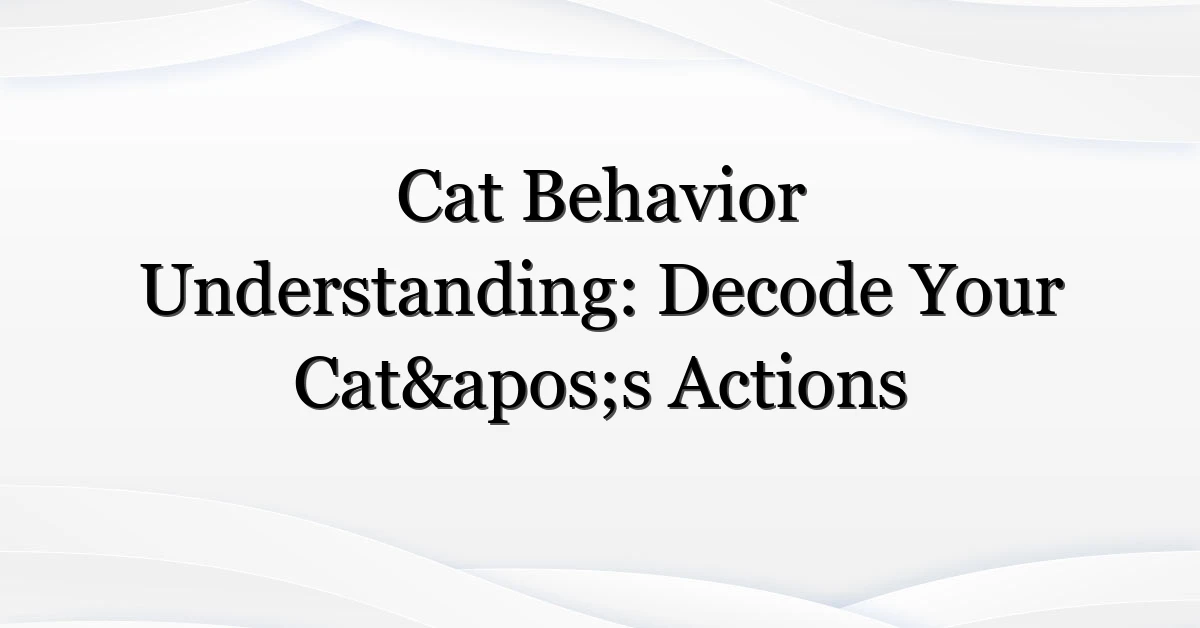 Cat Behavior Understanding: Decode Your Cat&apos;s Actions